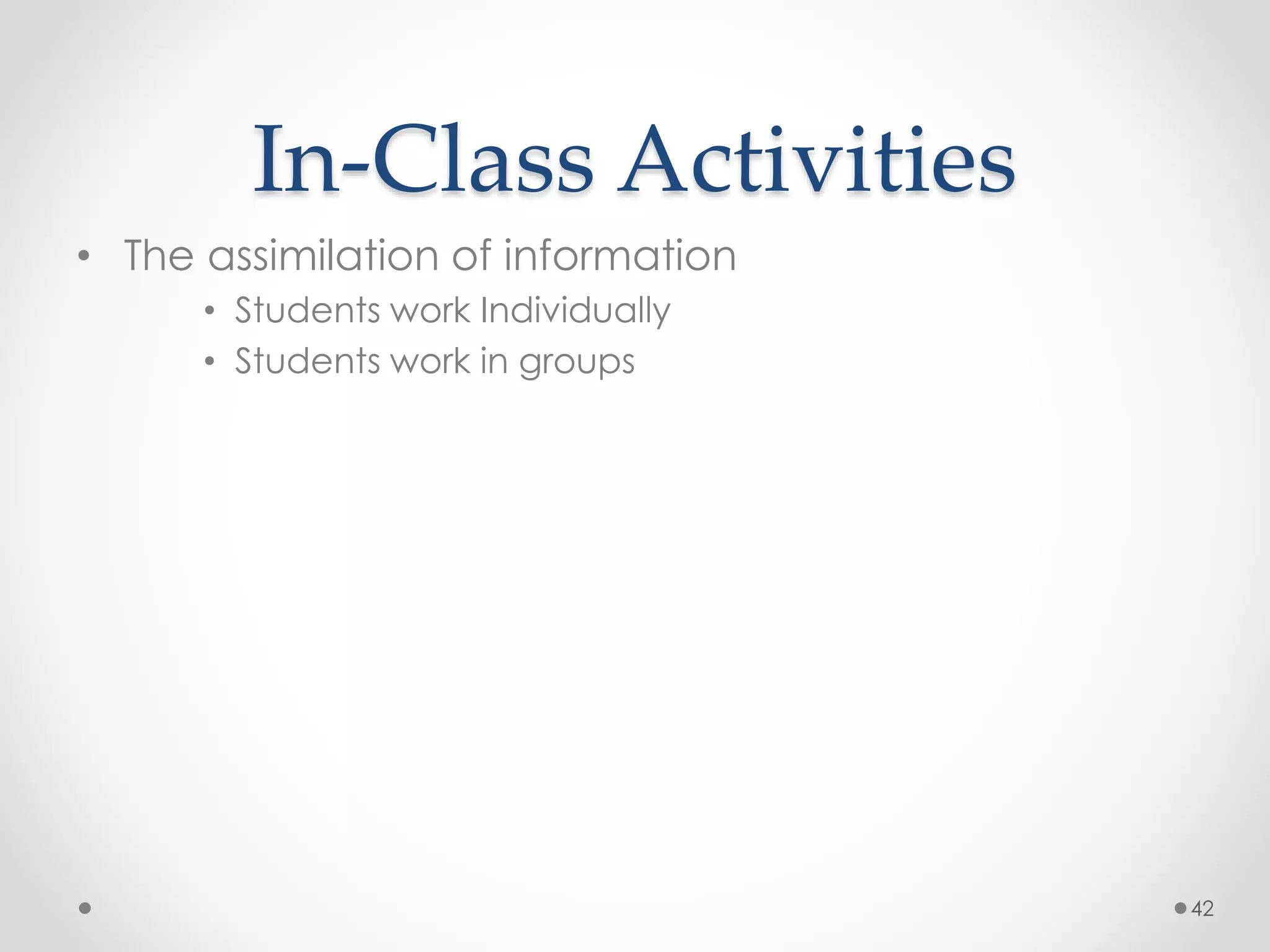 In-Class Activities

• The assimilation of information
  • Students work Individually
  • Students work in groups

42